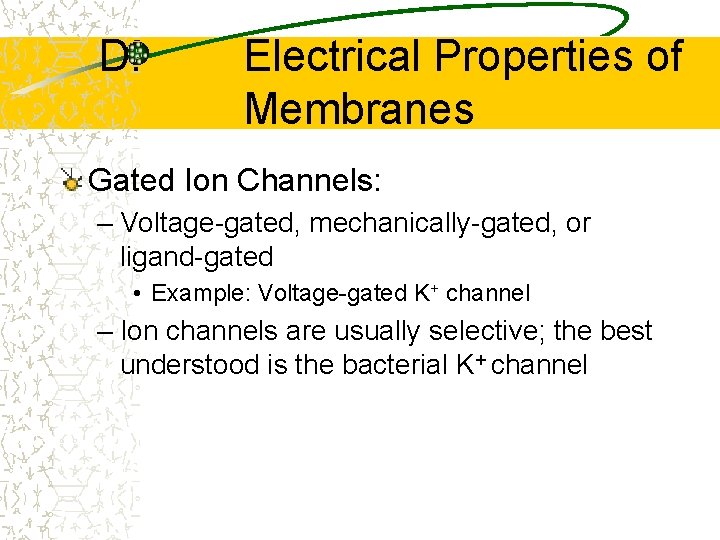 D. Electrical Properties of Membranes

Gated Ion Channels:

– Voltage-gated, mechanically-gated, or ligand-gated

• Example: Voltage-gated $K^+$ channel

– Ion channels are usually selective; the best understood is the bacterial $K^+$ channel